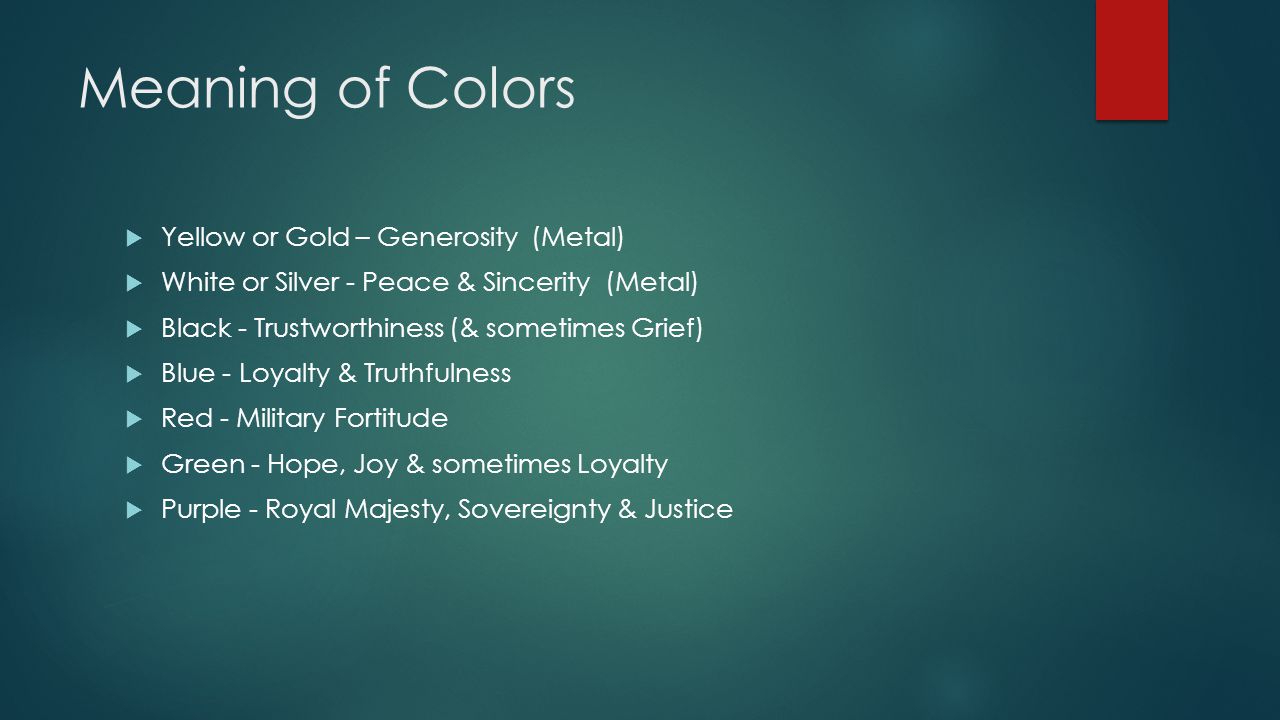 Meaning of Colors

Yellow or Gold – Generosity (Metal)
White or Silver - Peace & Sincerity (Metal)
Black - Trustworthiness (& sometimes Grief)
Blue - Loyalty & Truthfulness
Red - Military Fortitude
Green - Hope, Joy & sometimes Loyalty
Purple - Royal Majesty, Sovereignty & Justice